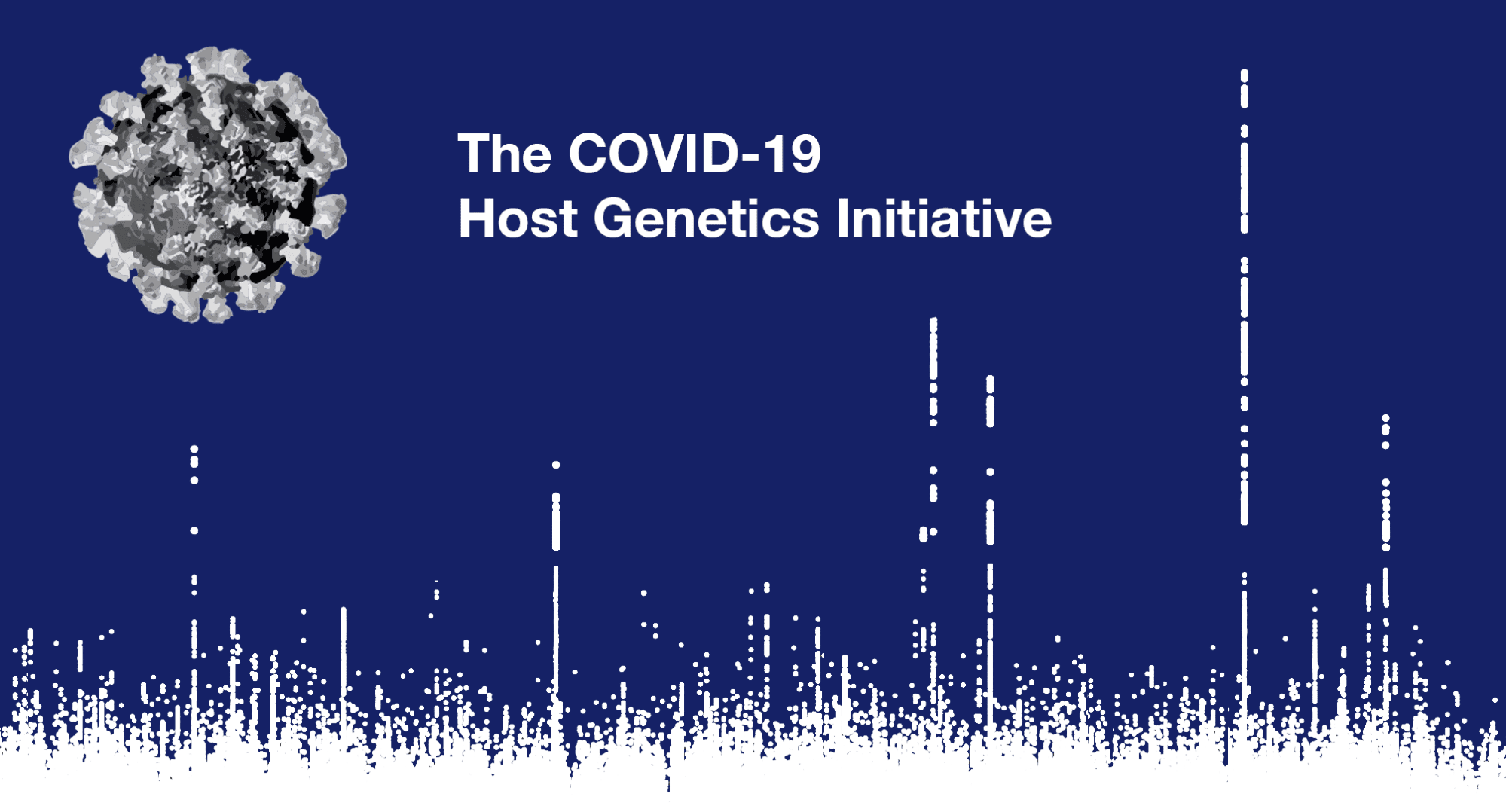 The COVID-19
Host Genetics Initiative